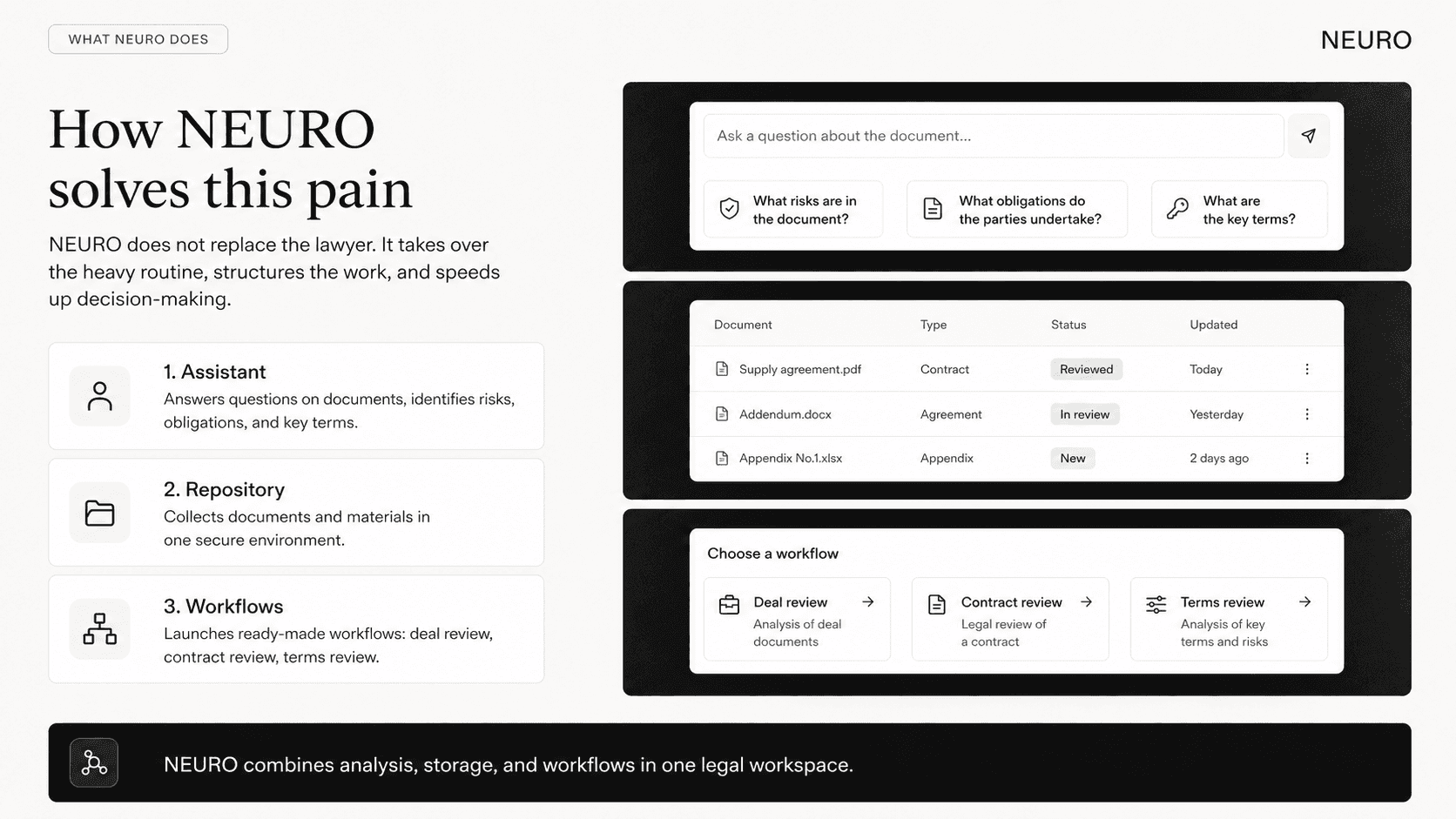 WHAT NEURO DOES

NEURO

How NEURO solves this pain

NEURO does not replace the lawyer. It takes over the heavy routine, structures the work, and speeds up decision-making.

1. Assistant
Answers questions on documents, identifies risks, obligations, and key terms.

2. Repository
Collects documents and materials in one secure environment.

3. Workflows
Launches ready-made workflows: deal review, contract review, terms review.

Ask a question about the document...

What risks are in the document?

What obligations do the parties undertake?

What are the key terms?

| Document | Type | Status | Updated |
|---|---|---|---|
| Supply agreement.pdf | Contract | Reviewed | Today |
| Addendum.docx | Agreement | In review | Yesterday |
| Appendix No.1.xlsx | Appendix | New | 2 days ago |

Choose a workflow

Deal review
Analysis of deal documents

Contract review
Legal review of a contract

Terms review
Analysis of key terms and risks

NEURO combines analysis, storage, and workflows in one legal workspace.